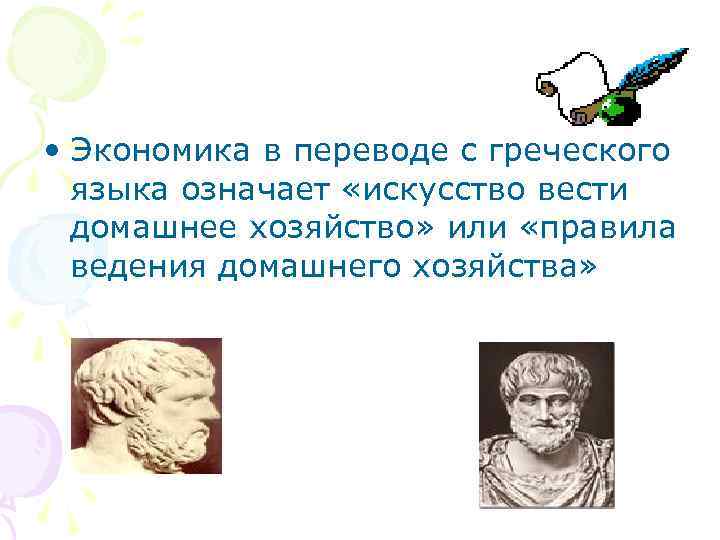 • Экономика в переводе с греческого языка означает «искусство вести домашнее хозяйство» или «правила ведения домашнего хозяйства»